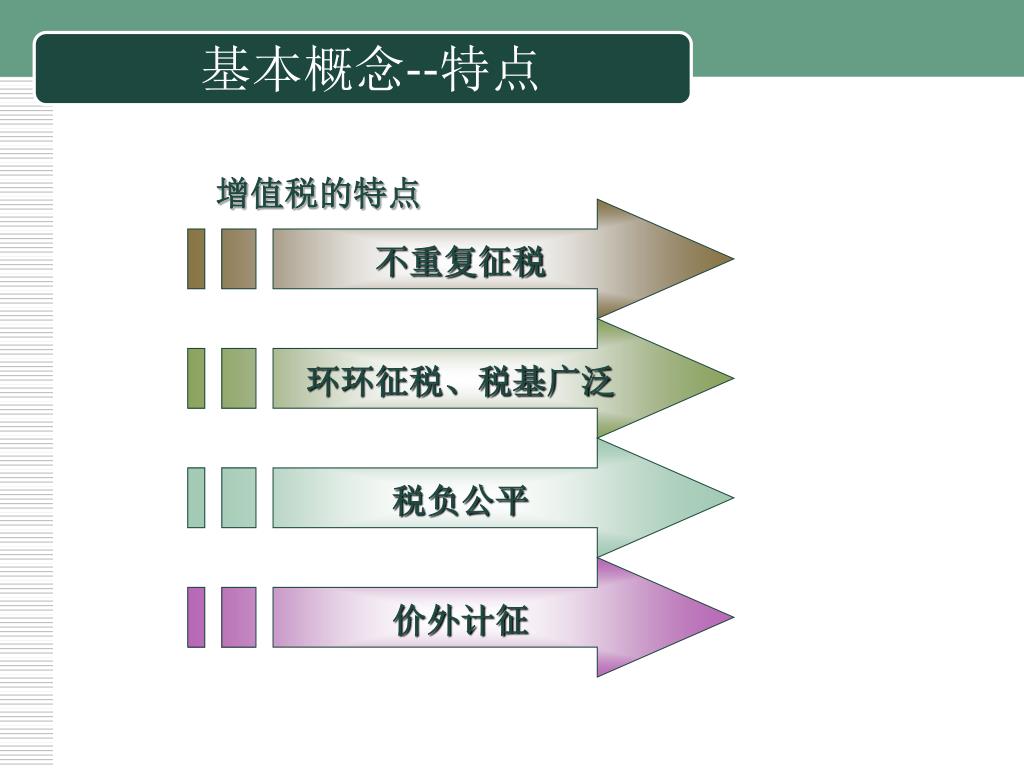 基本概念--特点

增值税的特点

不重复征税

环环征税、税基广泛

税负公平

价外计征